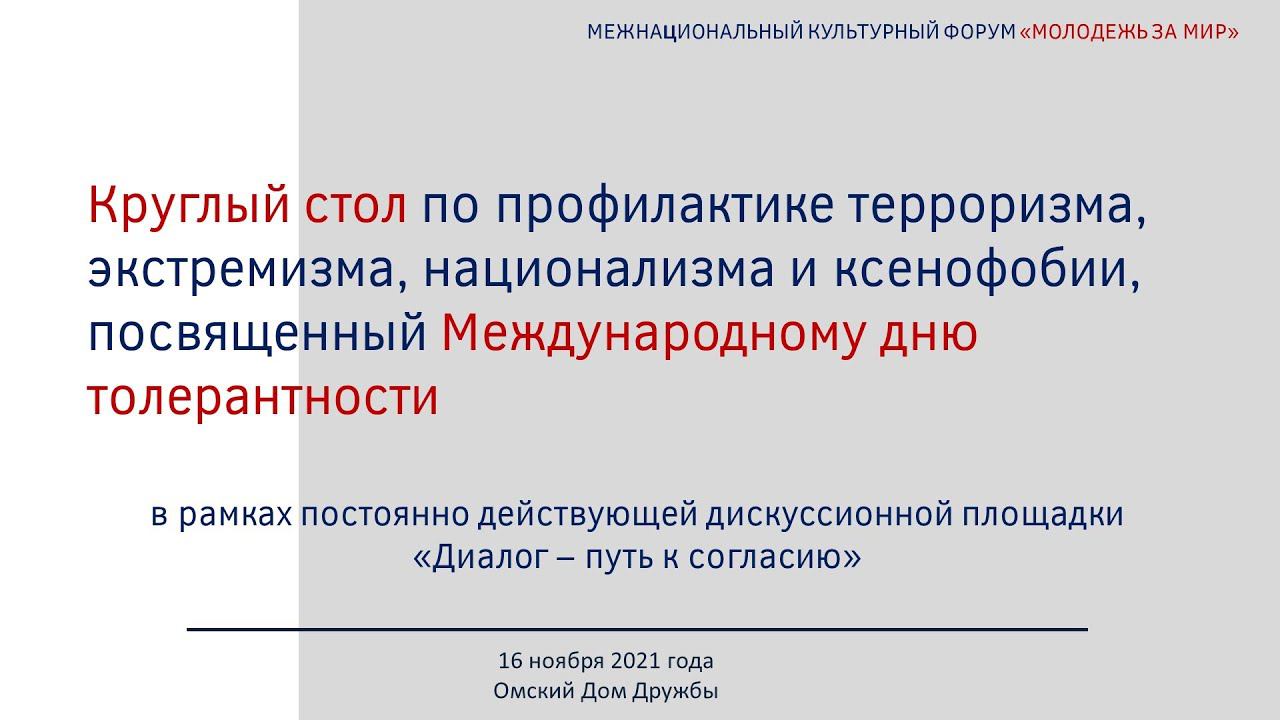 МЕЖНАЦИОНАЛЬНЫЙ КУЛЬТУРНЫЙ ФОРУМ «МОЛОДЕЖЬ ЗА МИР»

Круглый стол по профилактике терроризма, экстремизма, национализма и ксенофобии, посвященный Международному дню толерантности

в рамках постоянно действующей дискуссионной площадки «Диалог – путь к согласию»

16 ноября 2021 года
Омский Дом Дружбы